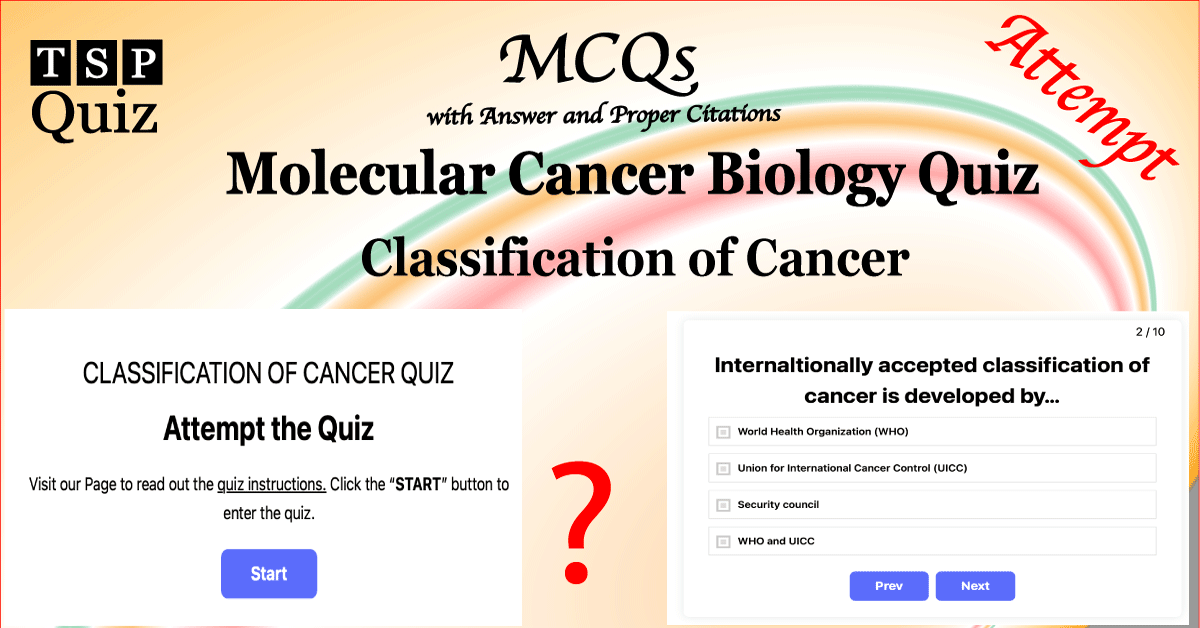 TSP Quiz

MCQs
with Answer and Proper Citations

Attempt

Molecular Cancer Biology Quiz

Classification of Cancer

CLASSIFICATION OF CANCER QUIZ

Attempt the Quiz

Visit our Page to read out the quiz instructions. Click the "START" button to enter the quiz.

Start

?

2 / 10

Internaltionally accepted classification of cancer is developed by...

World Health Organization (WHO)

Union for International Cancer Control (UICC)

Security council

WHO and UICC

Prev

Next